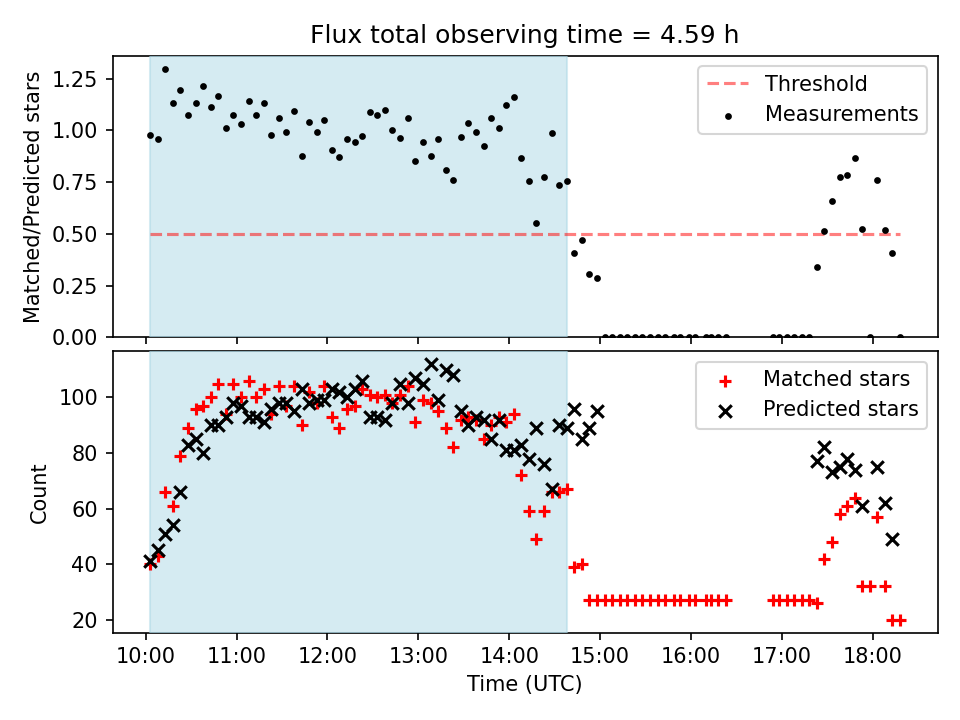 Flux total observing time = 4.59 h

Matched/Predicted stars

1.25
1.00
0.75
0.50
0.25
0.00

Threshold
Measurements

Count

100
80
60
40
20

Matched stars
Predicted stars

10:00 11:00 12:00 13:00 14:00 15:00 16:00 17:00 18:00

Time (UTC)